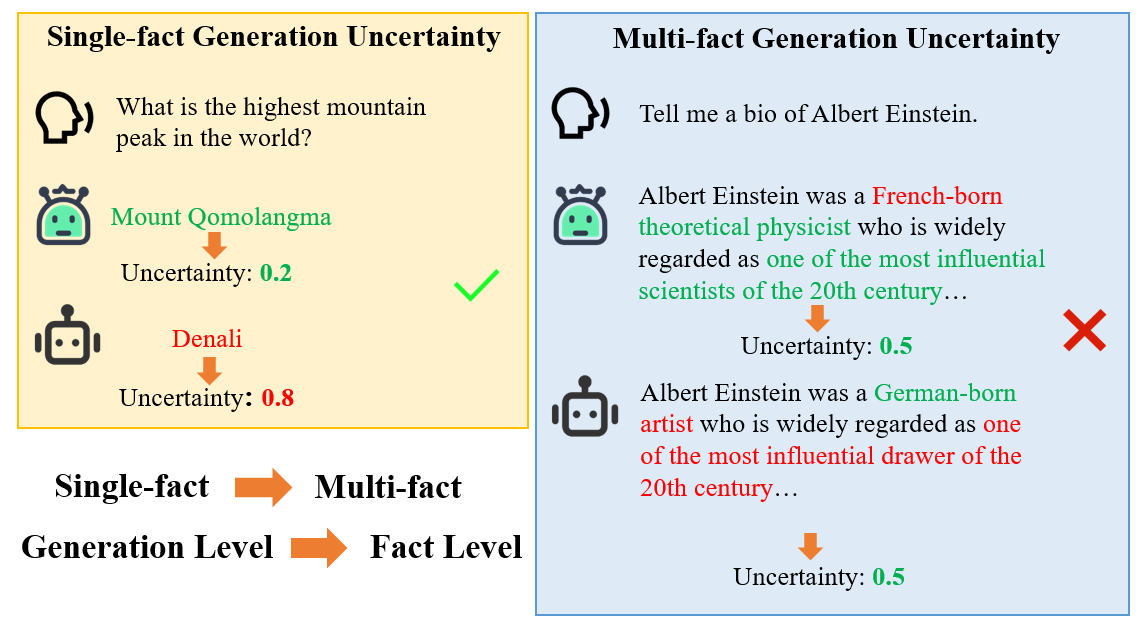 Single-fact Generation Uncertainty

What is the highest mountain peak in the world?

Mount Qomolangma

Uncertainty: 0.2

Denali

Uncertainty: 0.8

Single-fact Multi-fact

Generation Level Fact Level

Multi-fact Generation Uncertainty

Tell me a bio of Albert Einstein.

Albert Einstein was a French-born theoretical physicist who is widely regarded as one of the most influential scientists of the 20th century…

Uncertainty: 0.5

Albert Einstein was a German-born artist who is widely regarded as one of the most influential drawer of the 20th century…

Uncertainty: 0.5